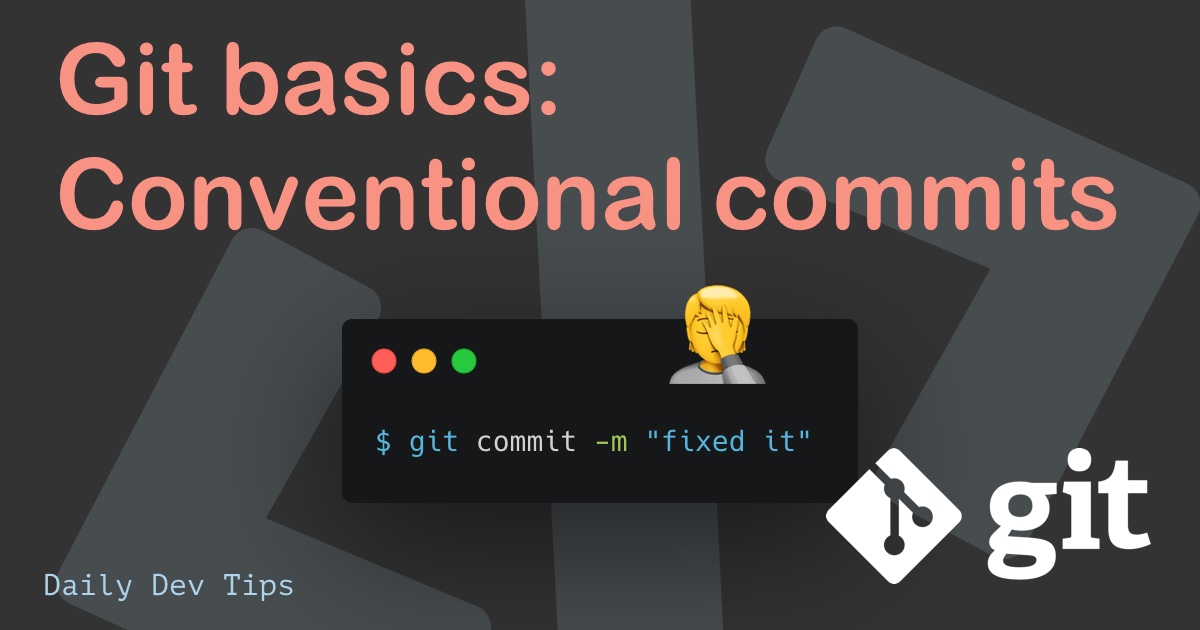 Git basics: Conventional commits

$ git commit -m "fixed it"

git

Daily Dev Tips